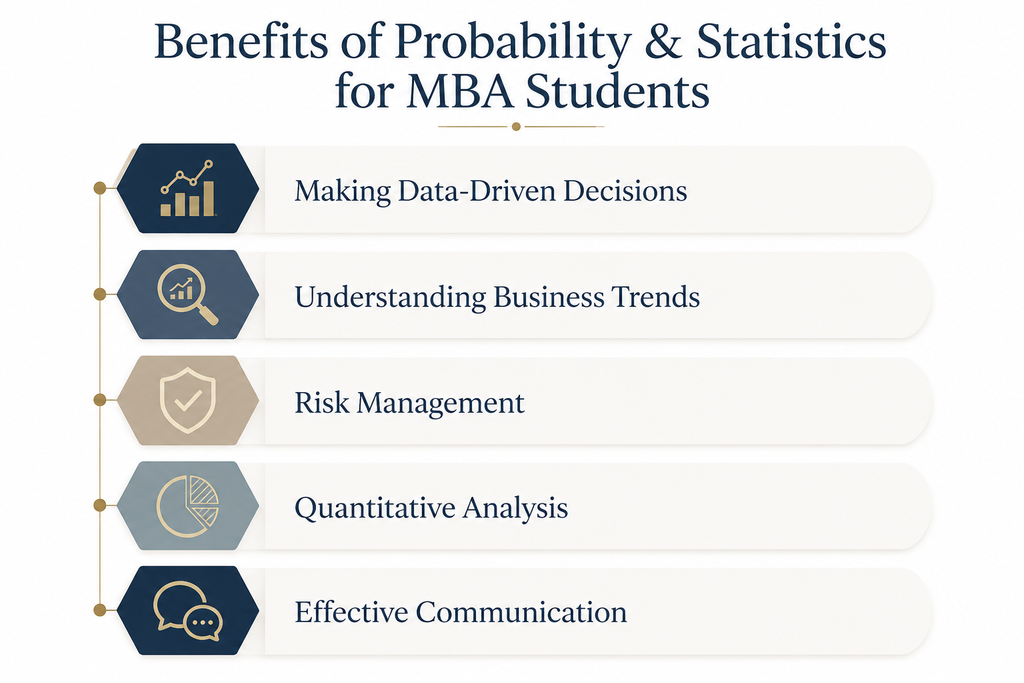 Benefits of Probability & Statistics for MBA Students

Making Data-Driven Decisions

Understanding Business Trends

Risk Management

Quantitative Analysis

Effective Communication